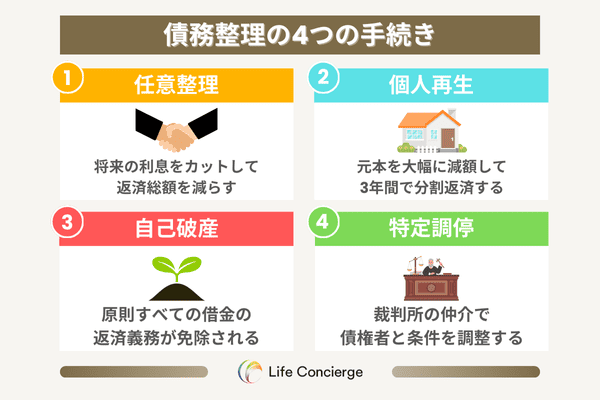 債務整理の4つの手続き

1 任意整理

将来の利息をカットして
返済総額を減らす

2 個人再生

元本を大幅に減額して
3年間で分割返済する

3 自己破産

原則すべての借金の
返済義務が免除される

4 特定調停

裁判所の仲介で
債権者と条件を調整する

Life Concierge